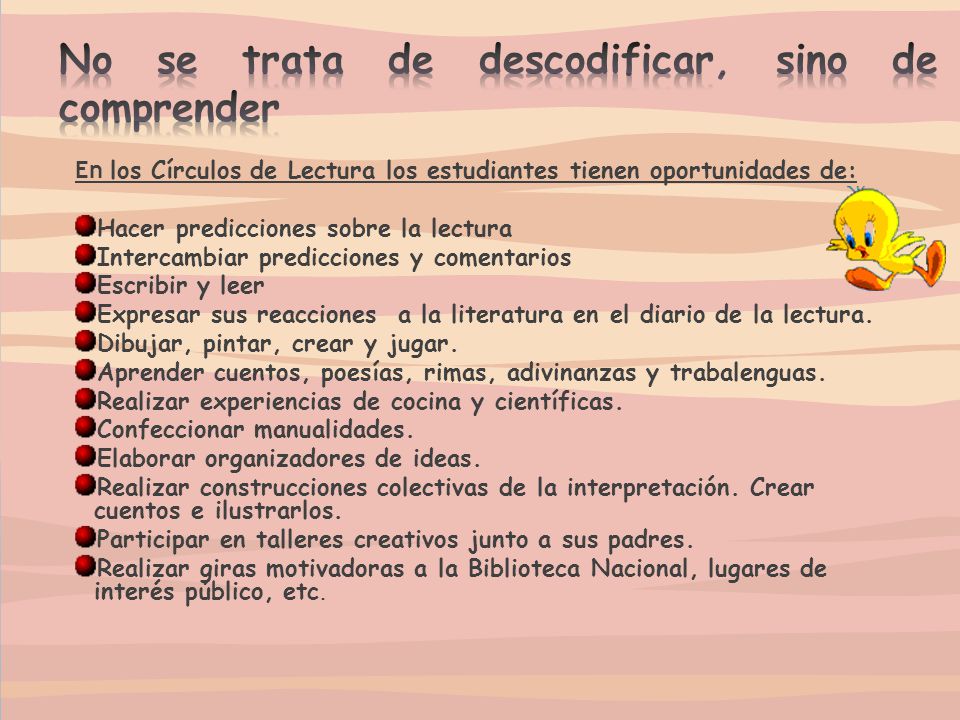 No se trata de descodificar, sino de comprender

En los Círculos de Lectura los estudiantes tienen oportunidades de:

Hacer predicciones sobre la lectura
Intercambiar predicciones y comentarios
Escribir y leer
Expresar sus reacciones a la literatura en el diario de la lectura.
Dibujar, pintar, crear y jugar.
Aprender cuentos, poesías, rimas, adivinanzas y trabalenguas.
Realizar experiencias de cocina y científicas.
Confeccionar manualidades.
Elaborar organizadores de ideas.
Realizar construcciones colectivas de la interpretación. Crear cuentos e ilustrarlos.
Participar en talleres creativos junto a sus padres.
Realizar giras motivadoras a la Biblioteca Nacional, lugares de interés público, etc.